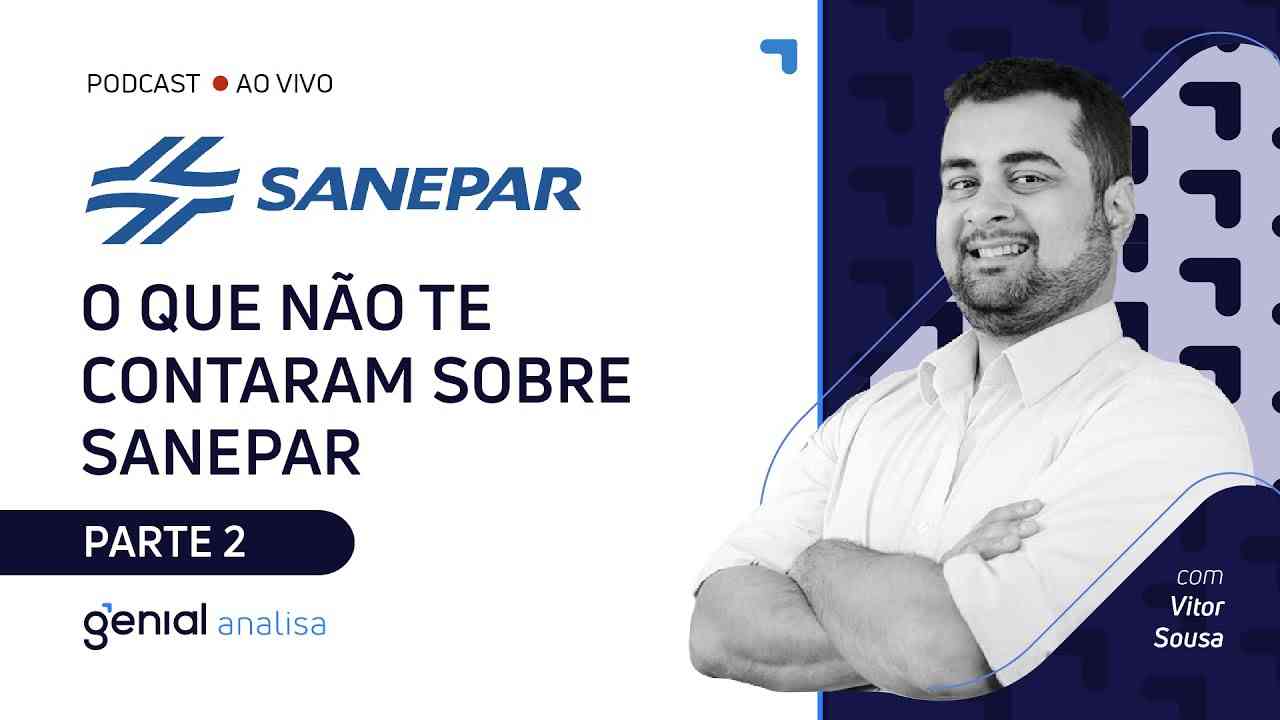 PODCAST ● AO VIVO

SANEPAR

O QUE NÃO TE CONTARAM SOBRE SANEPAR

PARTE 2

genial analisa

com
Vitor
Sousa